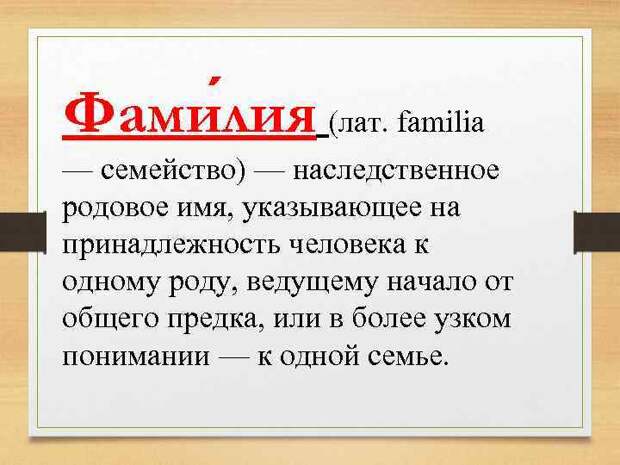 Фами́лия (лат. familia — семейство) — наследственное родовое имя, указывающее на принадлежность человека к одному роду, ведущему начало от общего предка, или в более узком понимании — к одной семье.